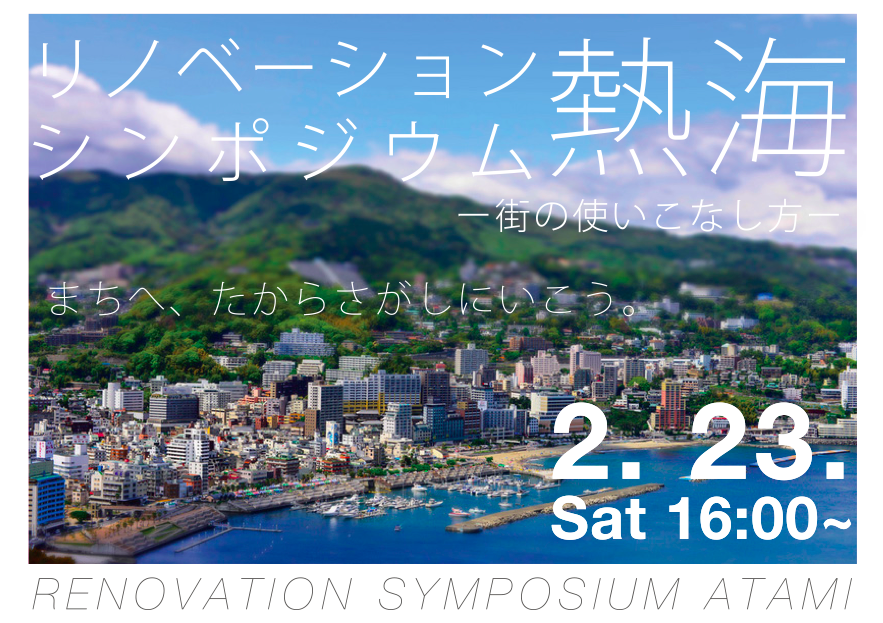 リノベーション
シンポジウム熱海
ー街の使いこなし方ー

まちへ、たからさがしにいこう。

2. 23.
Sat 16:00~

RENOVATION SYMPOSIUM ATAMI